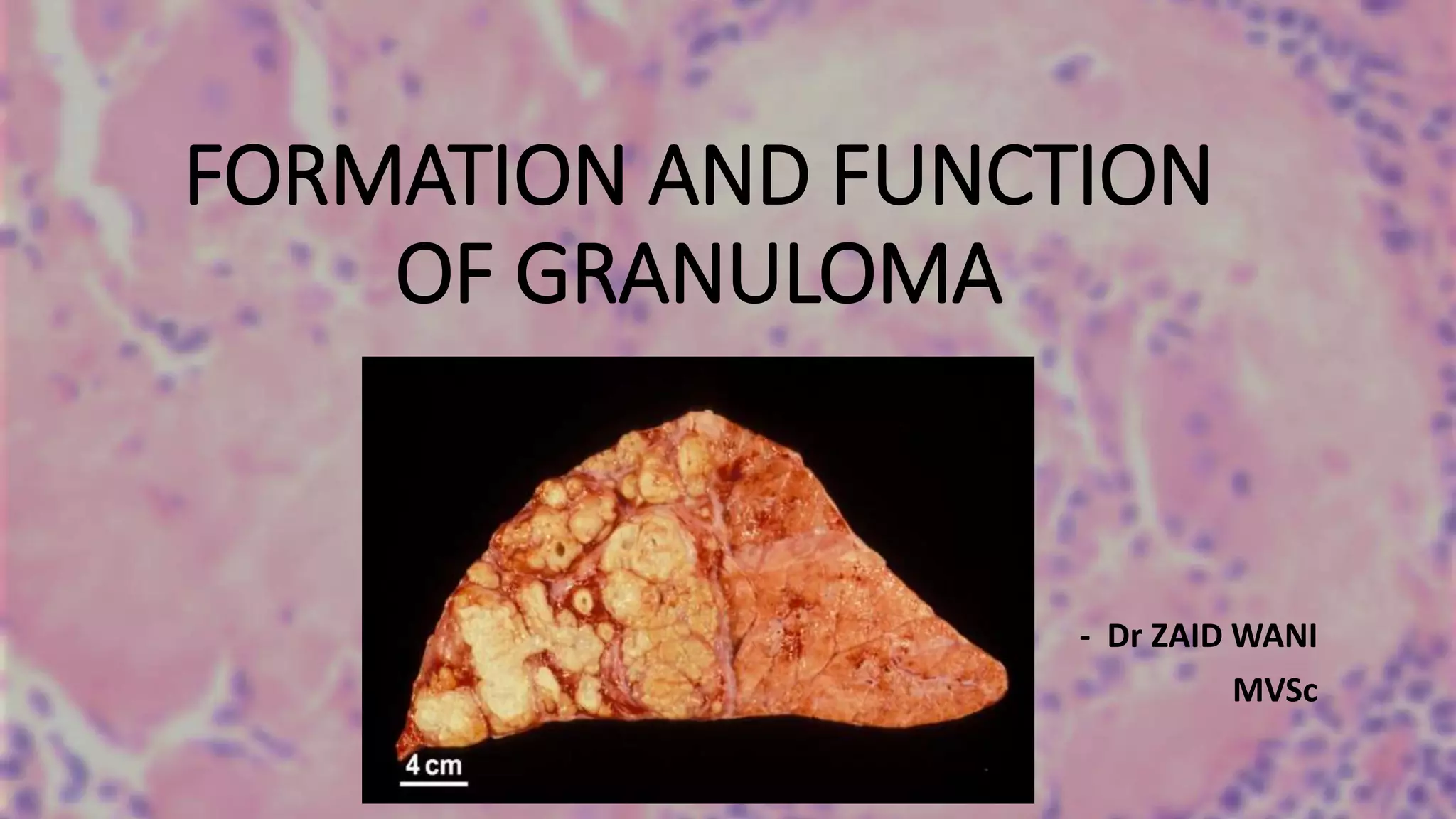 FORMATION AND FUNCTION OF GRANULOMA

4 cm

- Dr ZAID WANI
MVSc